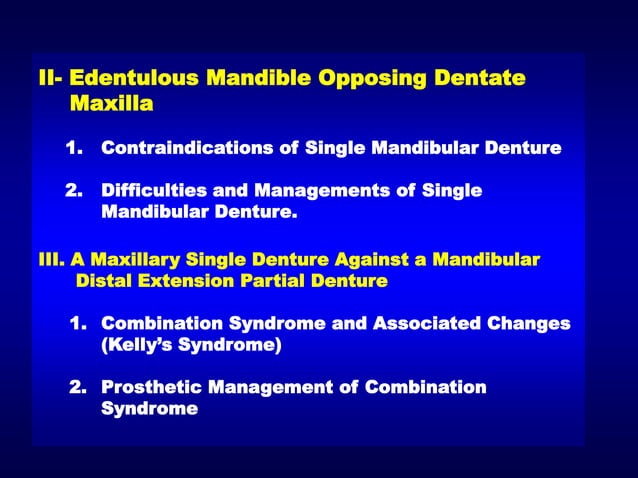 II- Edentulous Mandible Opposing Dentate Maxilla

1. Contraindications of Single Mandibular Denture

2. Difficulties and Managements of Single Mandibular Denture.

III. A Maxillary Single Denture Against a Mandibular Distal Extension Partial Denture

1. Combination Syndrome and Associated Changes (Kelly's Syndrome)

2. Prosthetic Management of Combination Syndrome